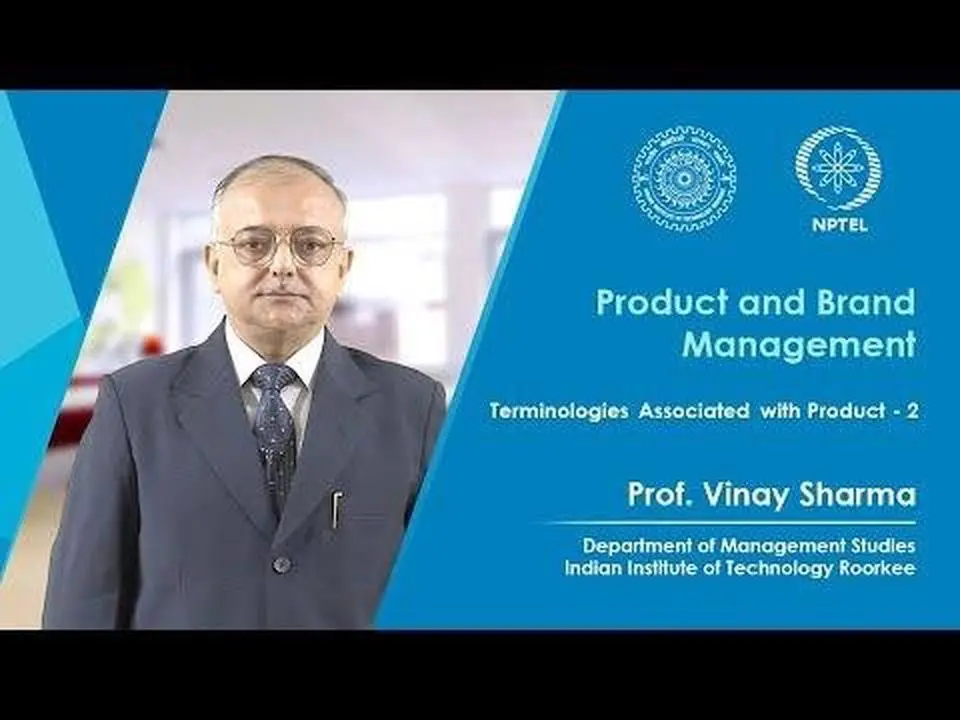 NPTEL

Product and Brand Management

Terminologies Associated with Product - 2

Prof. Vinay Sharma

Department of Management Studies
Indian Institute of Technology Roorkee